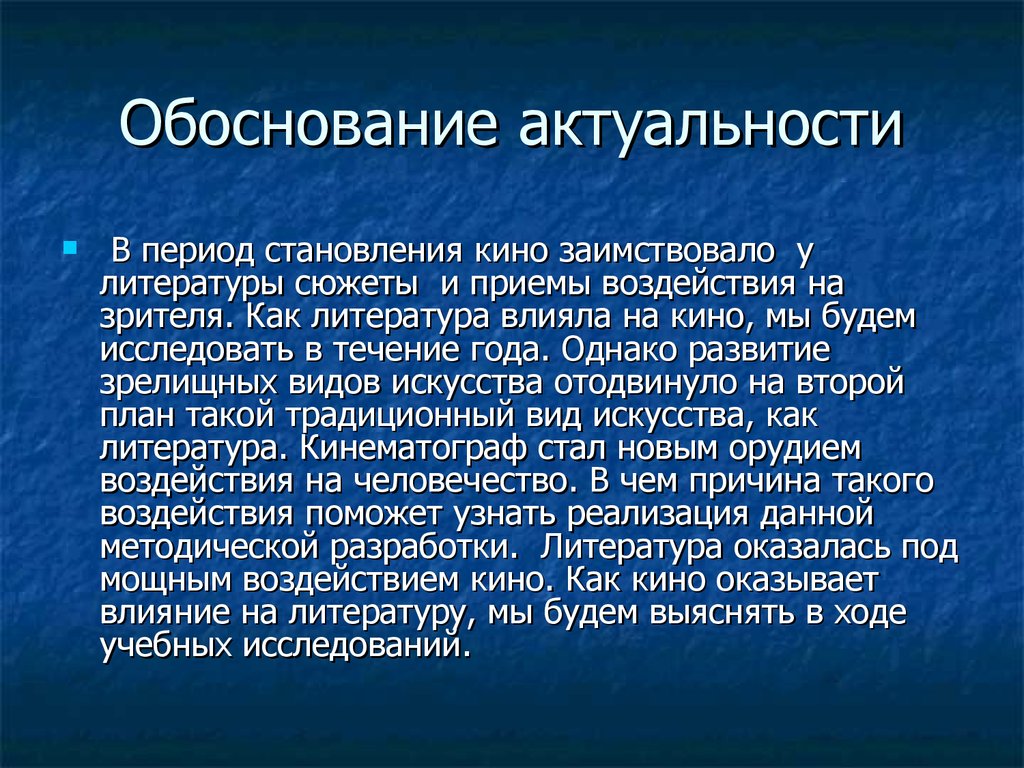 Обоснование актуальности

В период становления кино заимствовало у литературы сюжеты и приемы воздействия на зрителя. Как литература влияла на кино, мы будем исследовать в течение года. Однако развитие зрелищных видов искусства отодвинуло на второй план такой традиционный вид искусства, как литература. Кинематограф стал новым орудием воздействия на человечество. В чем причина такого воздействия поможет узнать реализация данной методической разработки. Литература оказалась под мощным воздействием кино. Как кино оказывает влияние на литературу, мы будем выяснять в ходе учебных исследований.